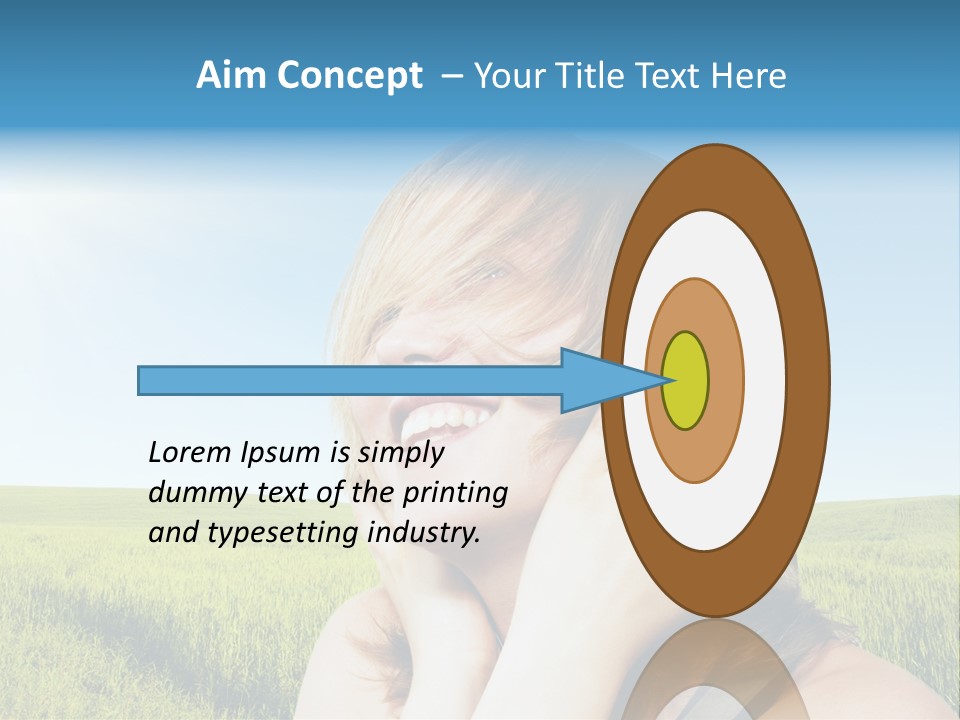 Aim Concept – Your Title Text Here

Lorem Ipsum is simply dummy text of the printing and typesetting industry.